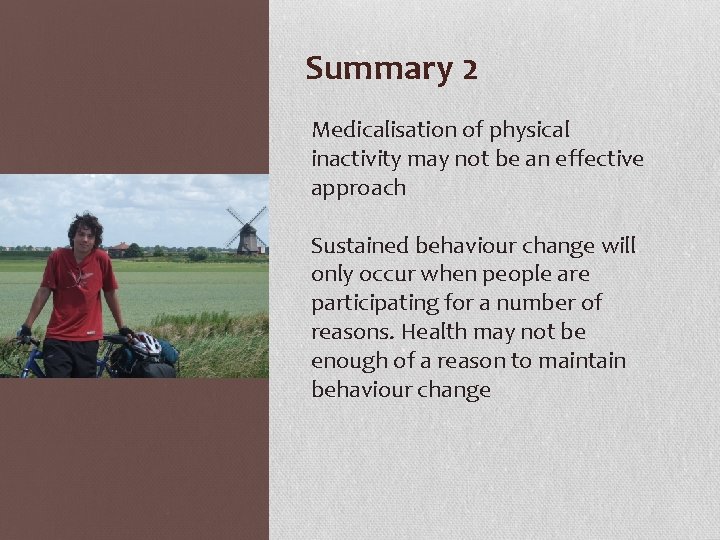 Summary 2

Medicalisation of physical inactivity may not be an effective approach

Sustained behaviour change will only occur when people are participating for a number of reasons. Health may not be enough of a reason to maintain behaviour change